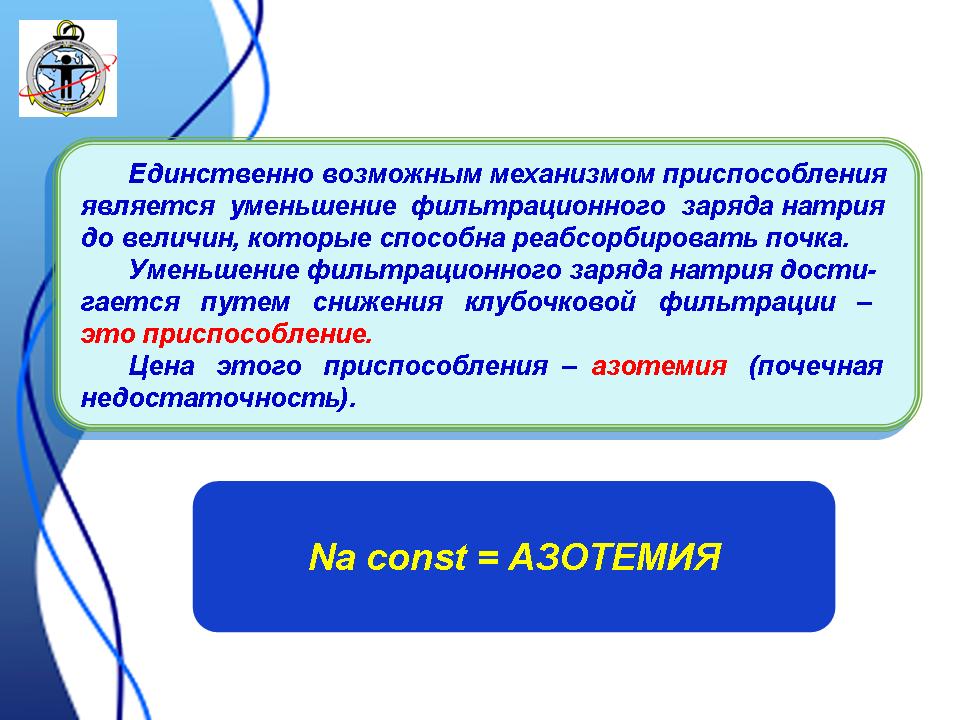 Единственно возможным механизмом приспособления является уменьшение фильтрационного заряда натрия до величин, которые способна реабсорбировать почка.

Уменьшение фильтрационного заряда натрия достигается путем снижения клубочковой фильтрации – это приспособление.

Цена этого приспособления – азотемия (почечная недостаточность).

Na const = АЗОТЕМИЯ